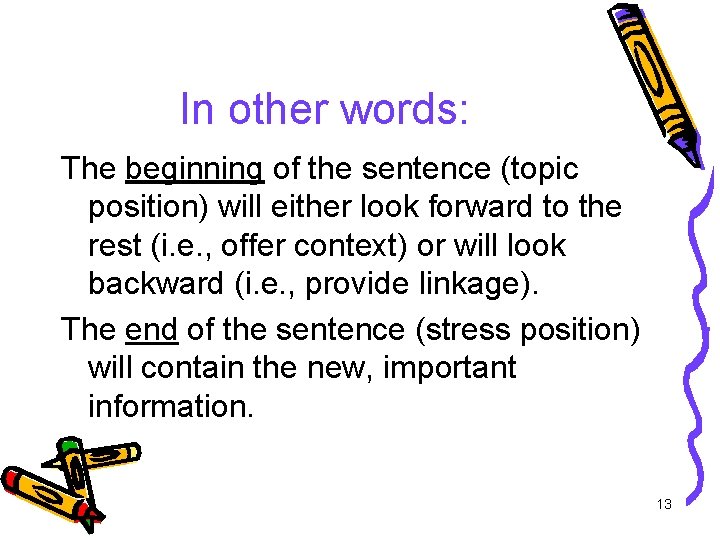 In other words:

The beginning of the sentence (topic position) will either look forward to the rest (i.e., offer context) or will look backward (i.e., provide linkage).

The end of the sentence (stress position) will contain the new, important information.

13